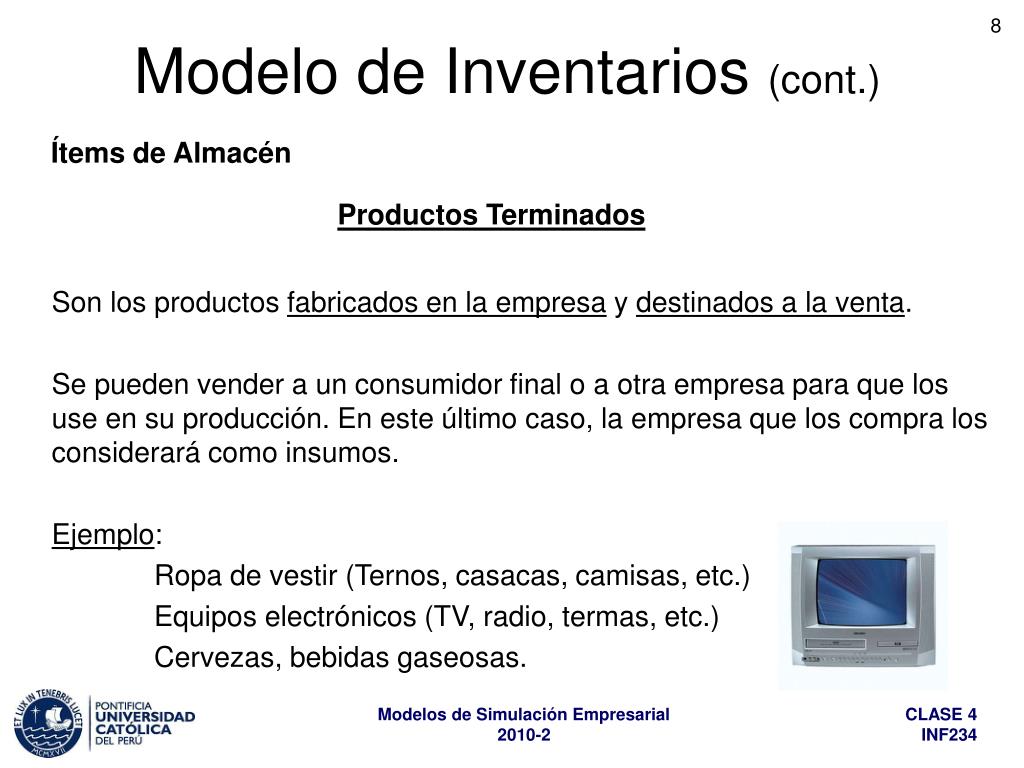 8

Modelo de Inventarios (cont.)

Ítems de Almacén

Productos Terminados

Son los productos fabricados en la empresa y destinados a la venta.

Se pueden vender a un consumidor final o a otra empresa para que los use en su producción. En este último caso, la empresa que los compra los considerará como insumos.

Ejemplo:
Ropa de vestir (Ternos, casacas, camisas, etc.)
Equipos electrónicos (TV, radio, termas, etc.)
Cervezas, bebidas gaseosas.

ET LUX IN TENEBRIS LUCET MCMXVII PONTIFICIA UNIVERSIDAD CATÓLICA DEL PERÚ

Modelos de Simulación Empresarial
2010-2

CLASE 4
INF234